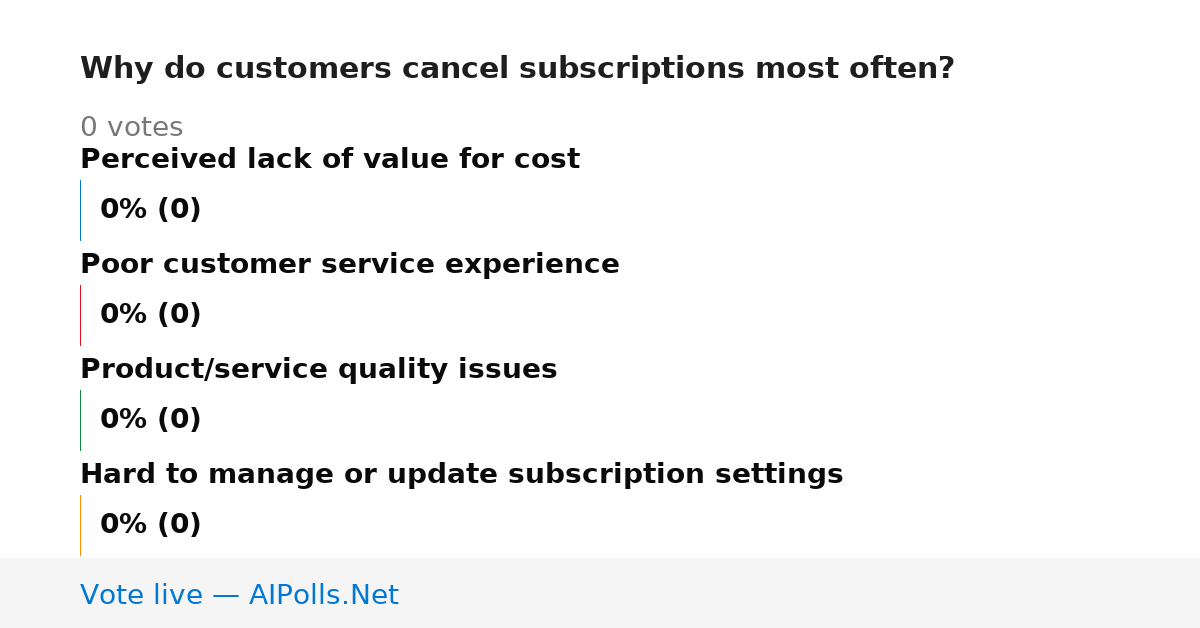 Why do customers cancel subscriptions most often?

0 votes

Perceived lack of value for cost

0% (0)

Poor customer service experience

0% (0)

Product/service quality issues

0% (0)

Hard to manage or update subscription settings

0% (0)

Vote live — AIPolls.Net